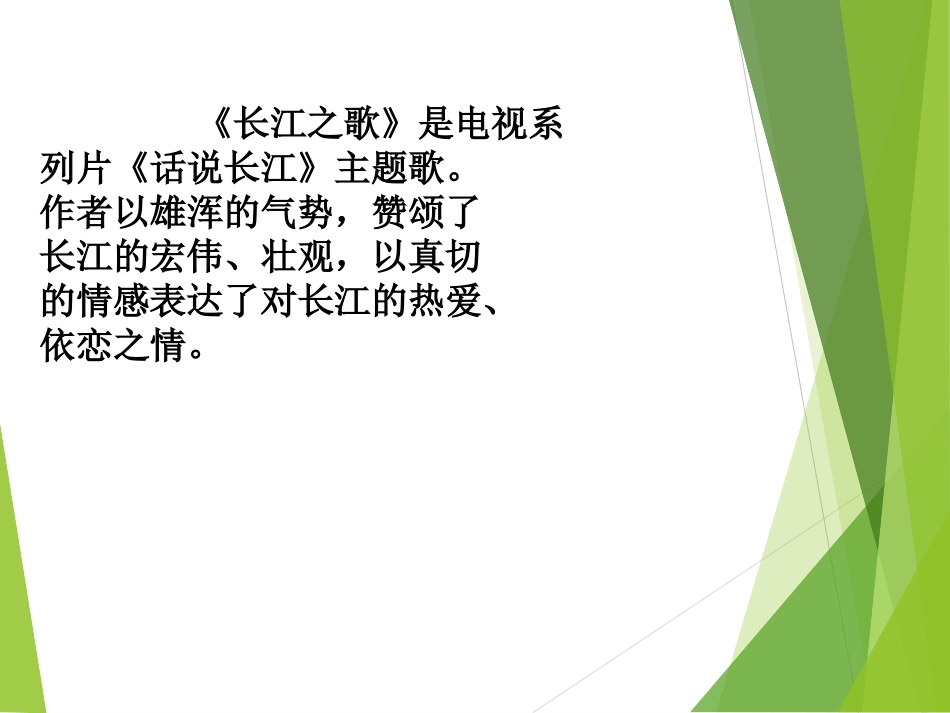 《长江之歌》是电视系列片《话说长江》主题歌。作者以雄浑的气势，赞颂了长江的宏伟、壮观，以真切的情感表达了对长江的热爱、依恋之情。